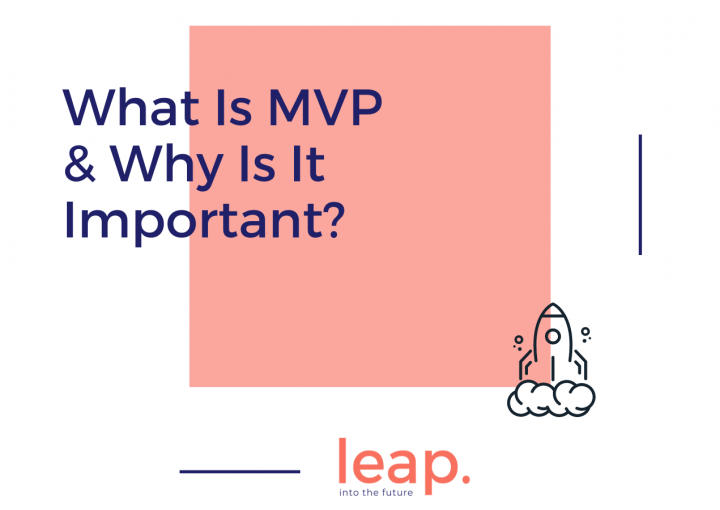 What Is MVP & Why Is It Important?

leap.
into the future